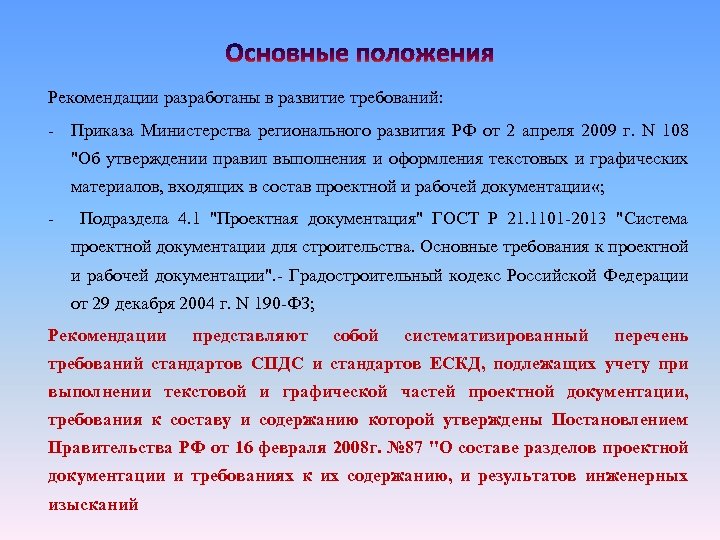 Основные положения

Рекомендации разработаны в развитие требований:

- Приказа Министерства регионального развития РФ от 2 апреля 2009 г. N 108 "Об утверждении правил выполнения и оформления текстовых и графических материалов, входящих в состав проектной и рабочей документации«;

- Подраздела 4.1 "Проектная документация" ГОСТ Р 21.1101-2013 "Система проектной документации для строительства. Основные требования к проектной и рабочей документации".- Градостроительный кодекс Российской Федерации от 29 декабря 2004 г. N 190-ФЗ;

Рекомендации представляют собой систематизированный перечень требований стандартов СПДС и стандартов ЕСКД, подлежащих учету при выполнении текстовой и графической частей проектной документации, требования к составу и содержанию которой утверждены Постановлением Правительства РФ от 16 февраля 2008г. №87 "О составе разделов проектной документации и требованиях к их содержанию, и результатов инженерных изысканий